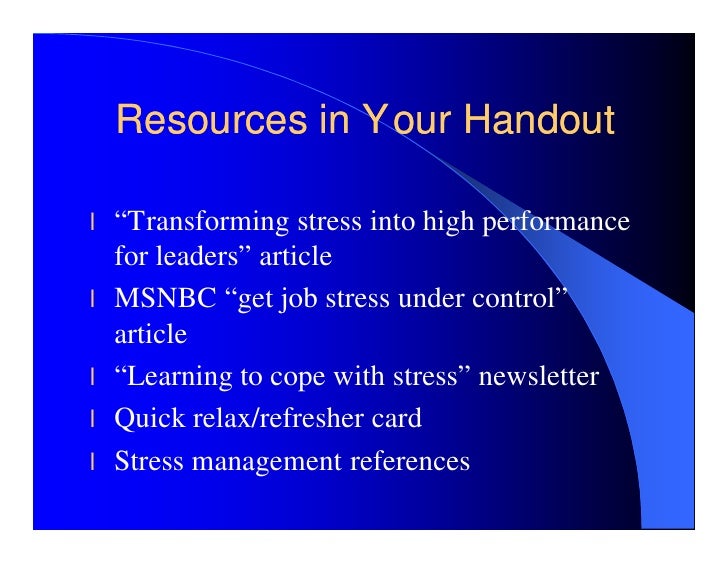 Resources in Your Handout

l “Transforming stress into high performance for leaders” article
l MSNBC “get job stress under control” article
l “Learning to cope with stress” newsletter
l Quick relax/refresher card
l Stress management references